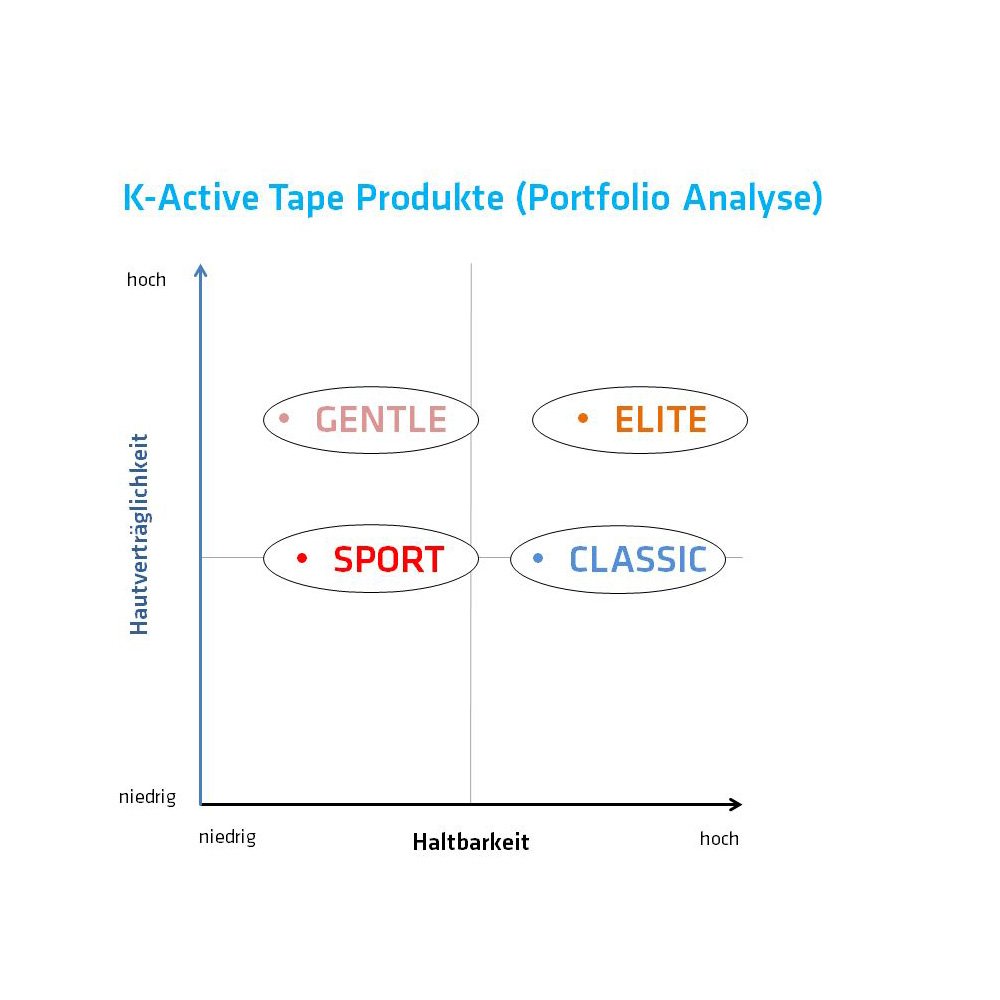 K-Active Tape Produkte (Portfolio Analyse)

hoch

Hautverträglichkeit

• GENTLE

• ELITE

• SPORT

• CLASSIC

niedrig

niedrig

Haltbarkeit

hoch